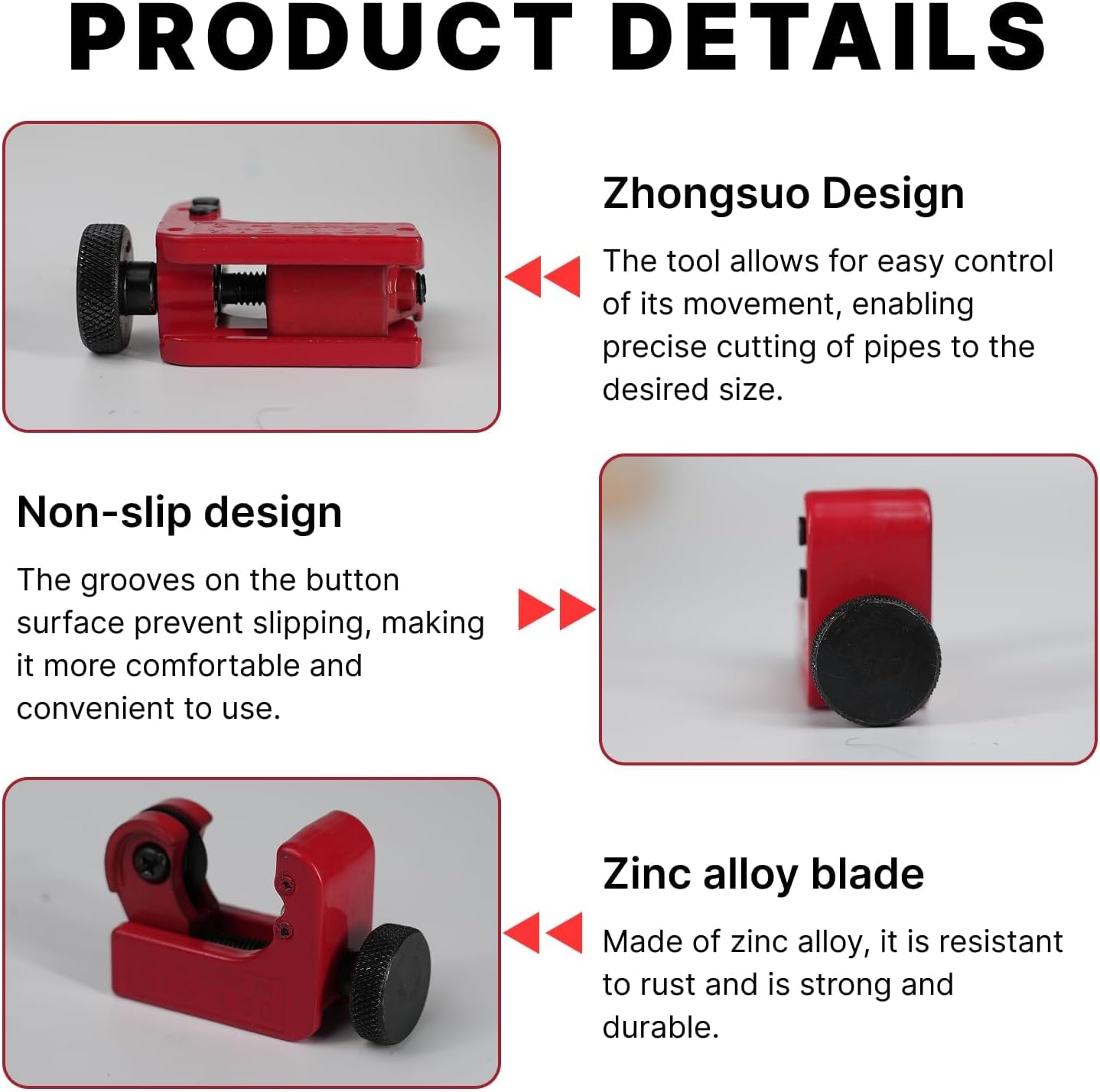 PRODUCT DETAILS

Zhongsuo Design

The tool allows for easy control of its movement, enabling precise cutting of pipes to the desired size.

Non-slip design

The grooves on the button surface prevent slipping, making it more comfortable and convenient to use.

Zinc alloy blade

Made of zinc alloy, it is resistant to rust and is strong and durable.